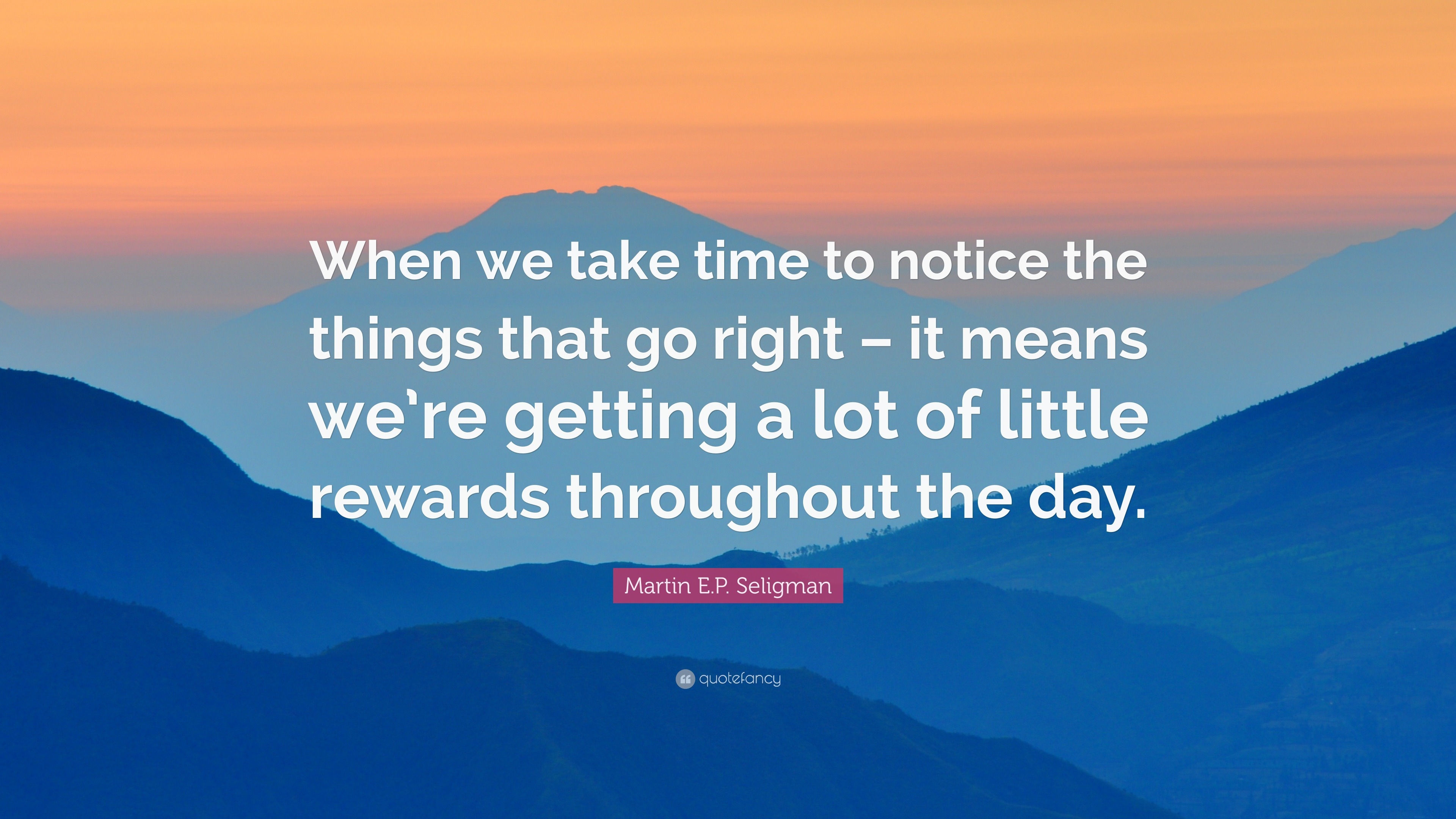 When we take time to notice the things that go right – it means we're getting a lot of little rewards throughout the day.

Martin E.P. Seligman

quotefancy